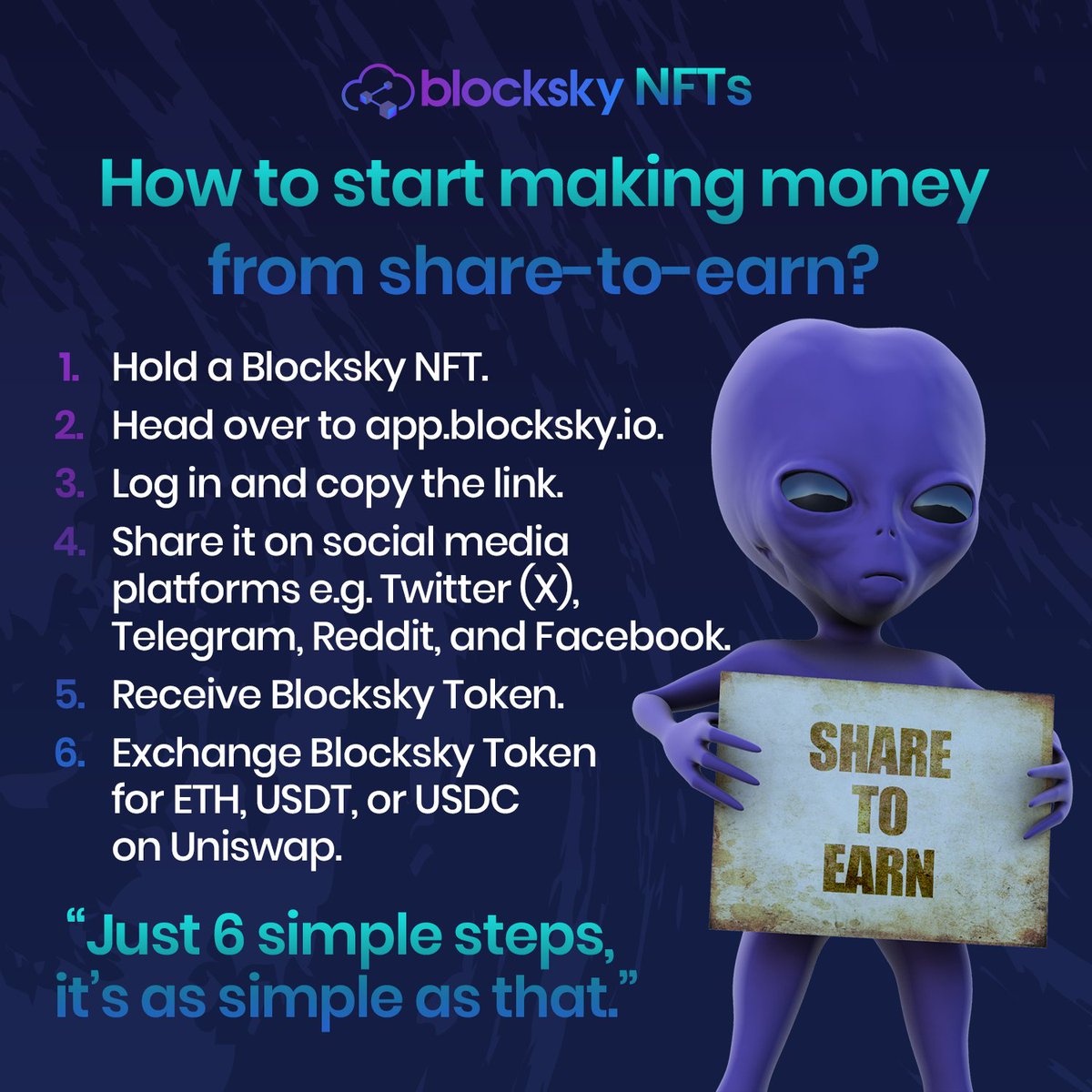 blocksky NFTs

How to start making money from share-to-earn?

1. Hold a Blocksky NFT.
2. Head over to app.blocksky.io.
3. Log in and copy the link.
4. Share it on social media platforms e.g. Twitter (X), Telegram, Reddit, and Facebook.
5. Receive Blocksky Token.
6. Exchange Blocksky Token for ETH, USDT, or USDC on Uniswap.

SHARE TO EARN

"Just 6 simple steps, it's as simple as that."